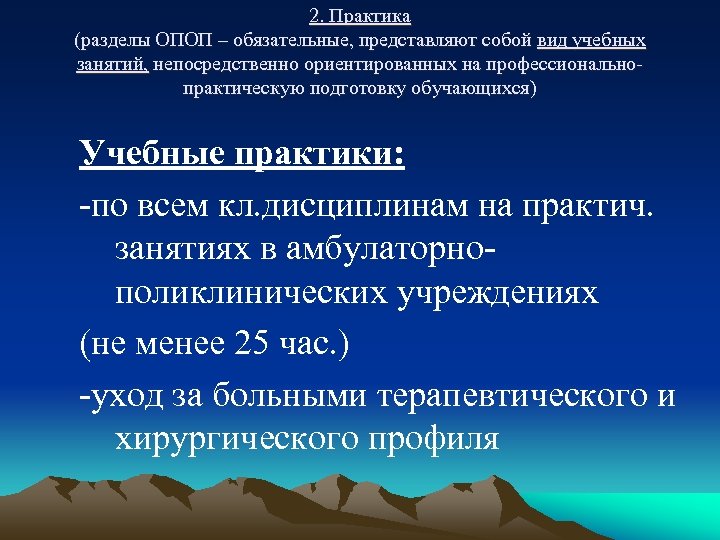 2. Практика
(разделы ОПОП – обязательные, представляют собой вид учебных занятий, непосредственно ориентированных на профессионально-практическую подготовку обучающихся)

Учебные практики:

-по всем кл.дисциплинам на практич. занятиях в амбулаторно-поликлинических учреждениях

(не менее 25 час.)

-уход за больными терапевтического и хирургического профиля